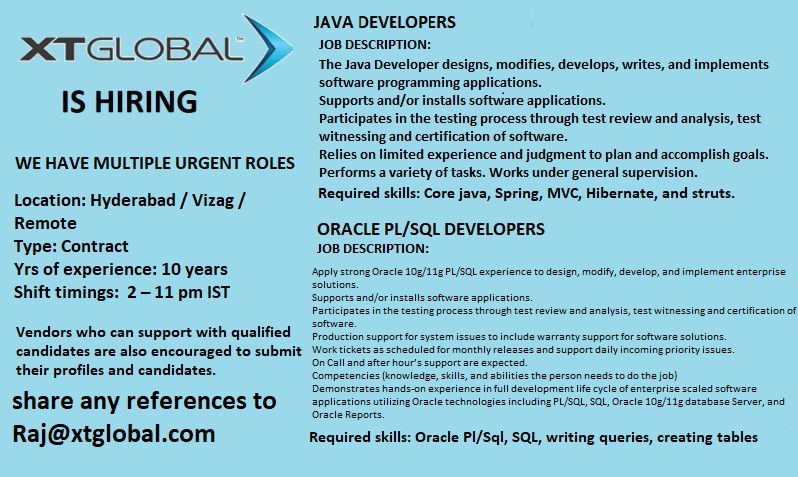 XTGLOBAL™

IS HIRING

WE HAVE MULTIPLE URGENT ROLES

Location: Hyderabad / Vizag / Remote
Type: Contract
Yrs of experience: 10 years
Shift timings: 2 – 11 pm IST

Vendors who can support with qualified candidates are also encouraged to submit their profiles and candidates.

share any references to Raj@xtglobal.com

JAVA DEVELOPERS
JOB DESCRIPTION:
The Java Developer designs, modifies, develops, writes, and implements software programming applications.
Supports and/or installs software applications.
Participates in the testing process through test review and analysis, test witnessing and certification of software.
Relies on limited experience and judgment to plan and accomplish goals.
Performs a variety of tasks. Works under general supervision.
Required skills: Core java, Spring, MVC, Hibernate, and struts.

ORACLE PL/SQL DEVELOPERS
JOB DESCRIPTION:
Apply strong Oracle 10g/11g PL/SQL experience to design, modify, develop, and implement enterprise solutions.
Supports and/or installs software applications.
Participates in the testing process through test review and analysis, test witnessing and certification of software.
Production support for system issues to include warranty support for software solutions.
Work tickets as scheduled for monthly releases and support daily incoming priority issues.
On Call and after hour's support are expected.
Competencies (knowledge, skills, and abilities the person needs to do the job)
Demonstrates hands-on experience in full development life cycle of enterprise scaled software applications utilizing Oracle technologies including PL/SQL, SQL, Oracle 10g/11g database Server, and Oracle Reports.

Required skills: Oracle Pl/Sql, SQL, writing queries, creating tables